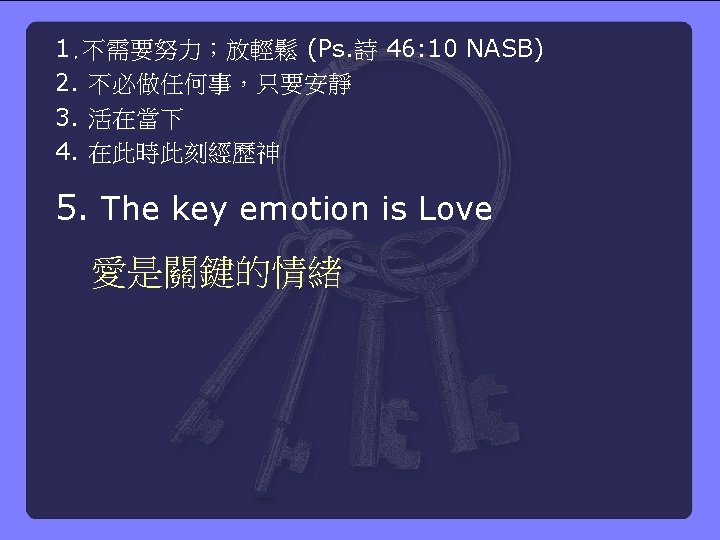 1. 不需要努力；放輕鬆 (Ps.詩 46:10 NASB)
2. 不必做任何事，只要安靜
3. 活在當下
4. 在此時此刻經歷神

5. The key emotion is Love

愛是關鍵的情緒